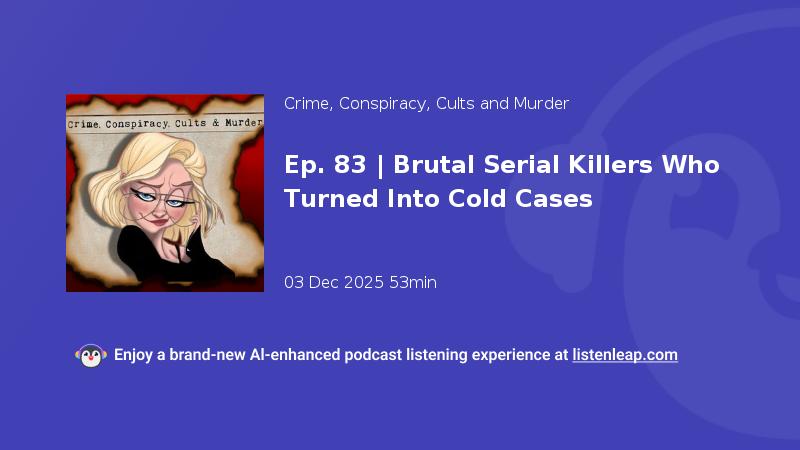 Crime, Conspiracy, Cults & Murder

Crime, Conspiracy, Cults and Murder

Ep. 83 | Brutal Serial Killers Who Turned Into Cold Cases

03 Dec 2025 53min

Enjoy a brand-new AI-enhanced podcast listening experience at listenleap.com